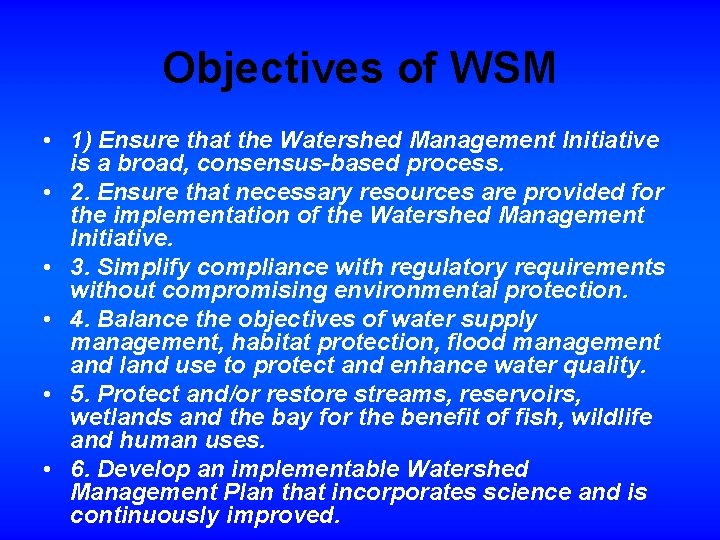 Objectives of WSM

• 1) Ensure that the Watershed Management Initiative is a broad, consensus-based process.
• 2. Ensure that necessary resources are provided for the implementation of the Watershed Management Initiative.
• 3. Simplify compliance with regulatory requirements without compromising environmental protection.
• 4. Balance the objectives of water supply management, habitat protection, flood management and land use to protect and enhance water quality.
• 5. Protect and/or restore streams, reservoirs, wetlands and the bay for the benefit of fish, wildlife and human uses.
• 6. Develop an implementable Watershed Management Plan that incorporates science and is continuously improved.